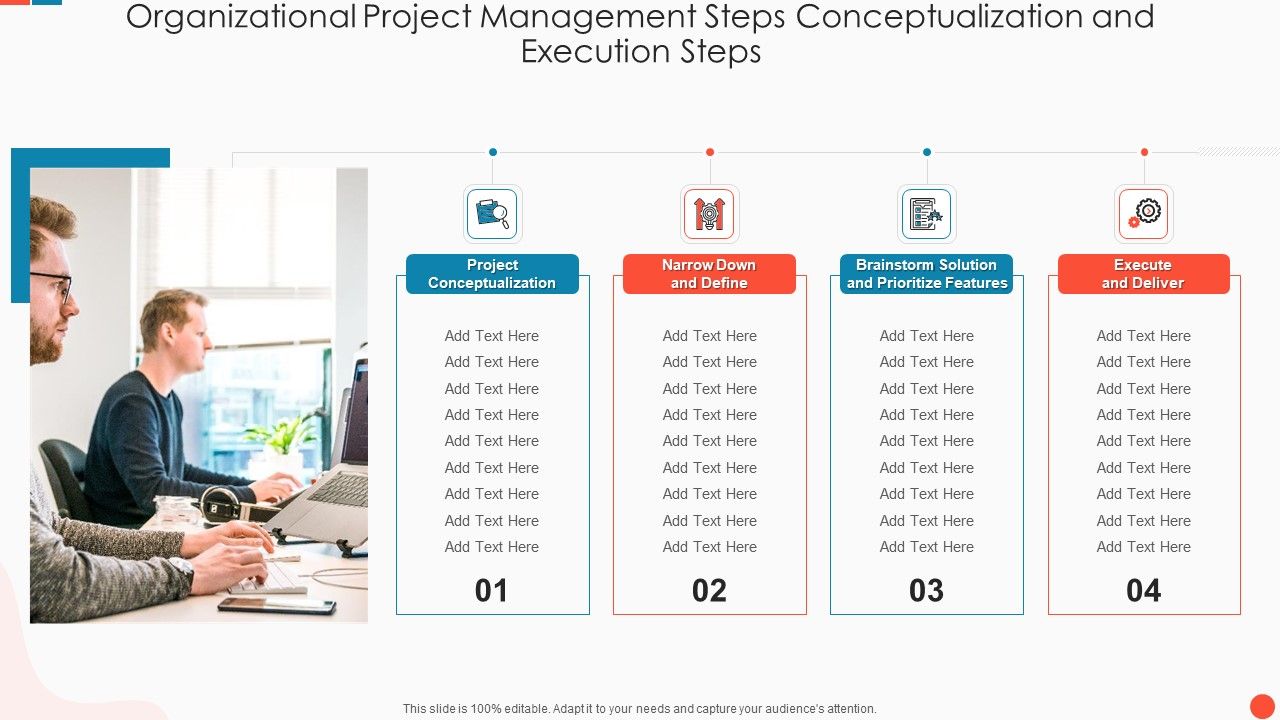 Organizational Project Management Steps Conceptualization and Execution Steps

Project Conceptualization

Add Text Here
Add Text Here
Add Text Here
Add Text Here
Add Text Here
Add Text Here
Add Text Here
Add Text Here
Add Text Here

01

Narrow Down and Define

Add Text Here
Add Text Here
Add Text Here
Add Text Here
Add Text Here
Add Text Here
Add Text Here
Add Text Here
Add Text Here

02

Brainstorm Solution and Prioritize Features

Add Text Here
Add Text Here
Add Text Here
Add Text Here
Add Text Here
Add Text Here
Add Text Here
Add Text Here
Add Text Here

03

Execute and Deliver

Add Text Here
Add Text Here
Add Text Here
Add Text Here
Add Text Here
Add Text Here
Add Text Here
Add Text Here
Add Text Here

04

This slide is 100% editable. Adapt it to your needs and capture your audience's attention.